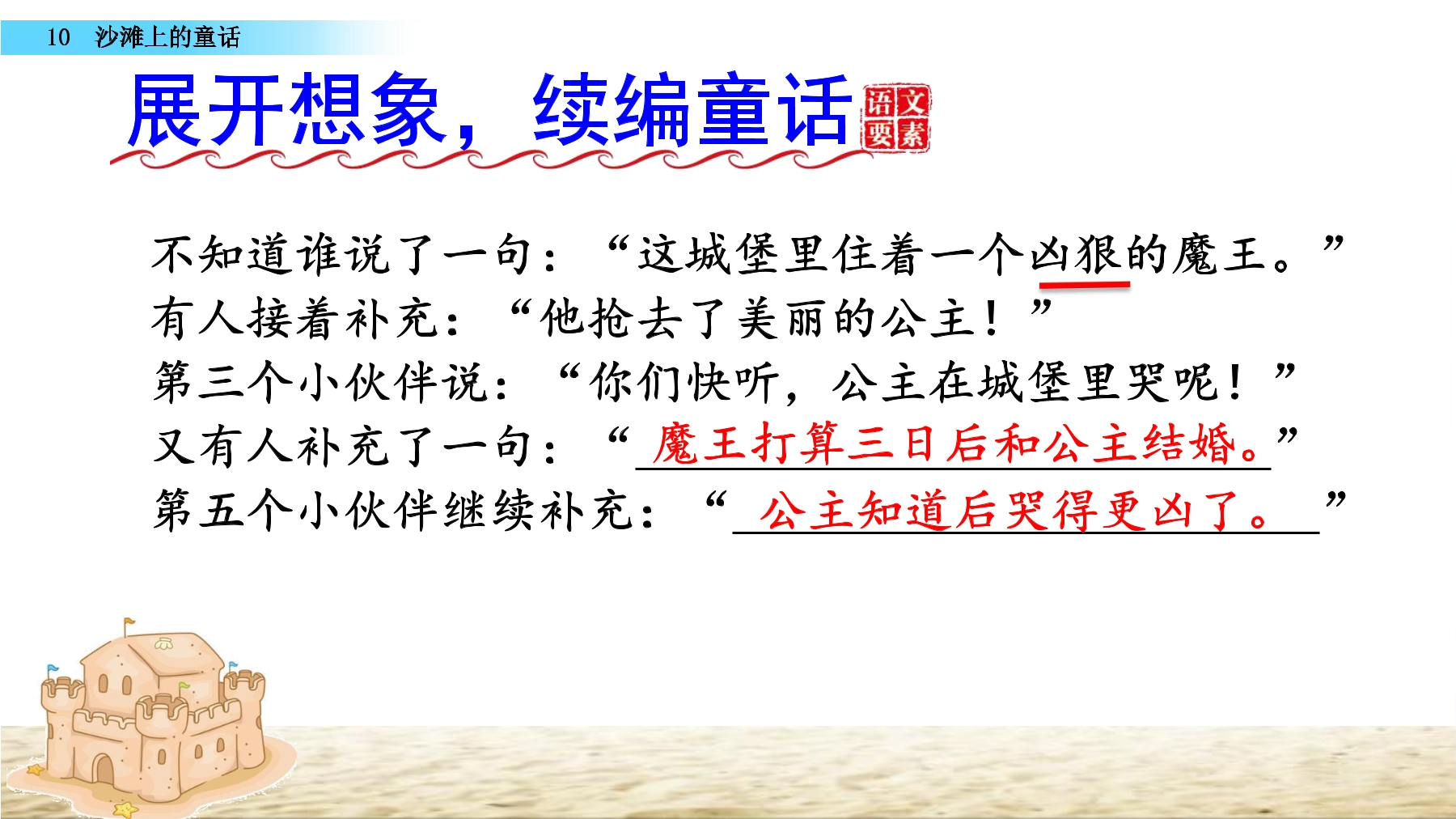 10 沙滩上的童话

展开想象，续编童话 语文要素

不知道谁说了一句：“这城堡里住着一个凶狠的魔王。”
有人接着补充：“他抢去了美丽的公主！”
第三个小伙伴说：“你们快听，公主在城堡里哭呢！”
又有人补充了一句：“魔王打算三日后和公主结婚。”
第五个小伙伴继续补充：“公主知道后哭得更凶了。”